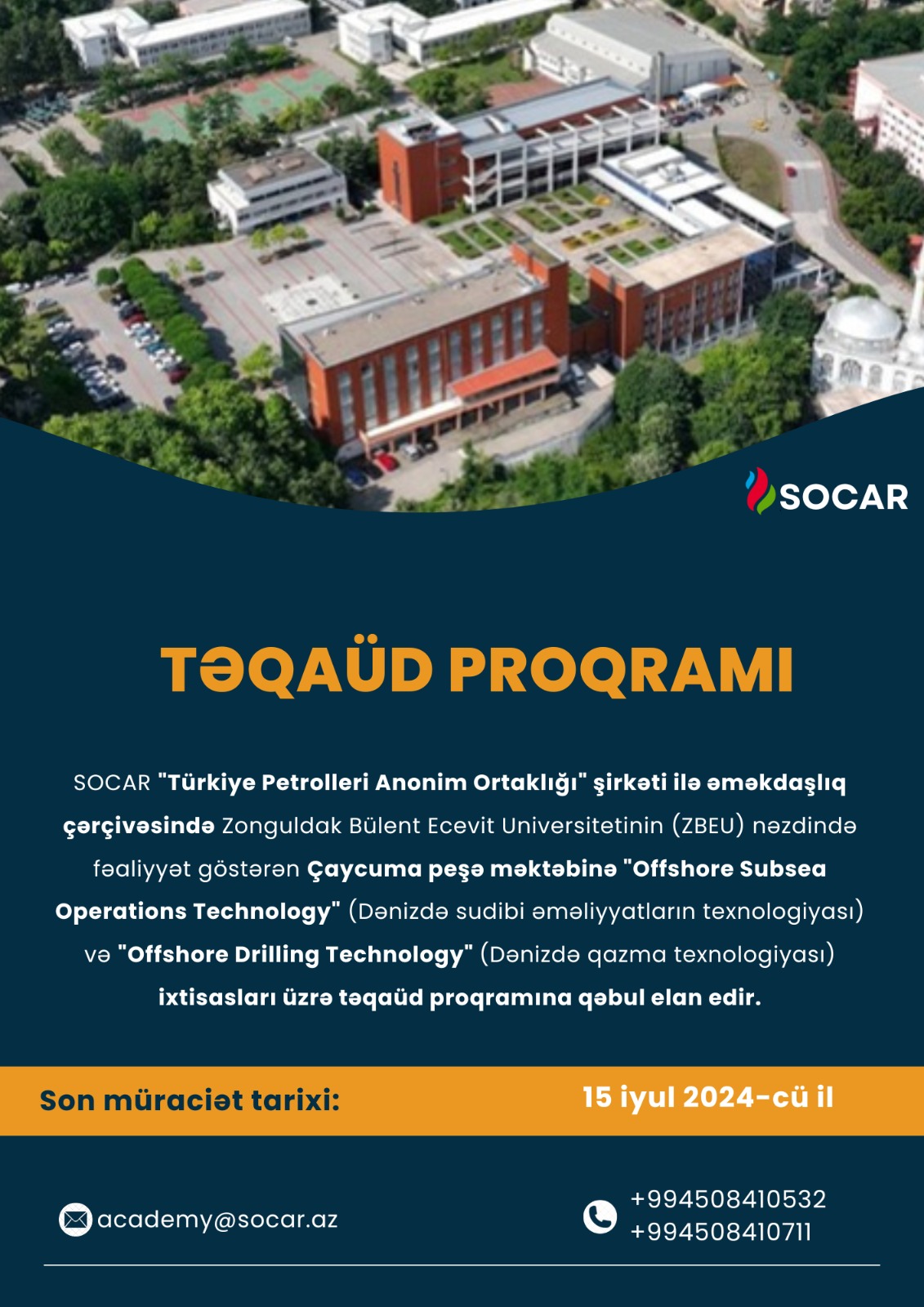 SOCAR

TƏQAÜD PROQRAMI

SOCAR "Türkiye Petrolleri Anonim Ortaklığı" şirkəti ilə əməkdaşlıq çərçivəsində Zonguldak Bülent Ecevit Universitetinin (ZBEU) nəzdində fəaliyyət göstərən Çaycuma peşə məktəbinə "Offshore Subsea Operations Technology" (Dənizdə sudibi əməliyyatların texnologiyası) və "Offshore Drilling Technology" (Dənizdə qazma texnologiyası) ixtisasları üzrə təqaüd proqramına qəbul elan edir.

Son müraciət tarixi: 15 iyul 2024-cü il

academy@socar.az

+994508410532
+994508410711